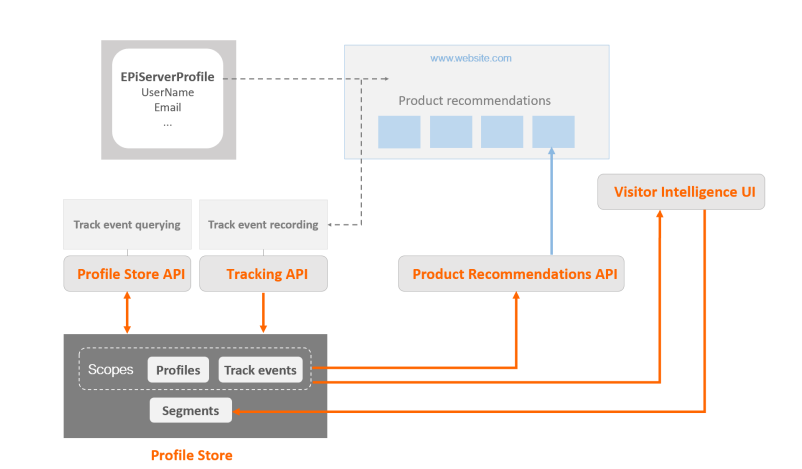 EPiServerProfile
UserName
Email
...

www.website.com

Product recommendations

Visitor Intelligence UI

Track event querying

Track event recording

Profile Store API

Tracking API

Product Recommendations API

Scopes

Profiles

Track events

Segments

Profile Store